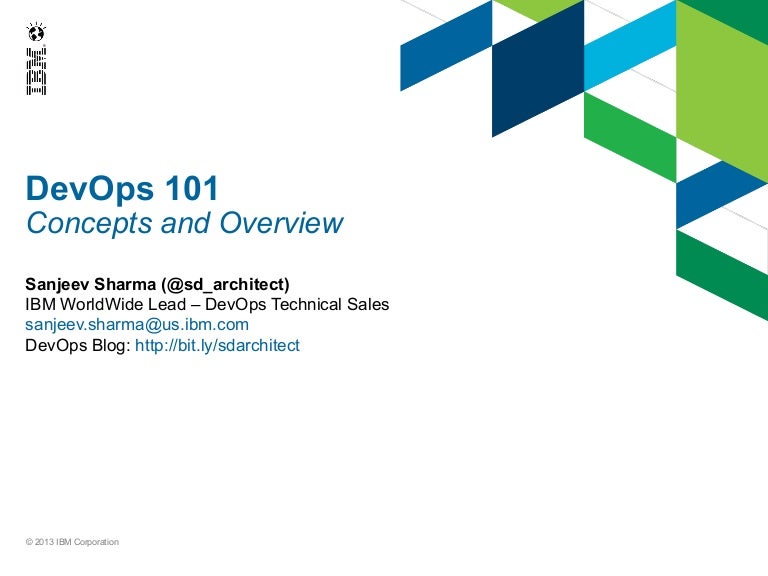 IBM

DevOps 101
Concepts and Overview

Sanjeev Sharma (@sd_architect)
IBM WorldWide Lead – DevOps Technical Sales
sanjeev.sharma@us.ibm.com
DevOps Blog: http://bit.ly/sdarchitect

© 2013 IBM Corporation